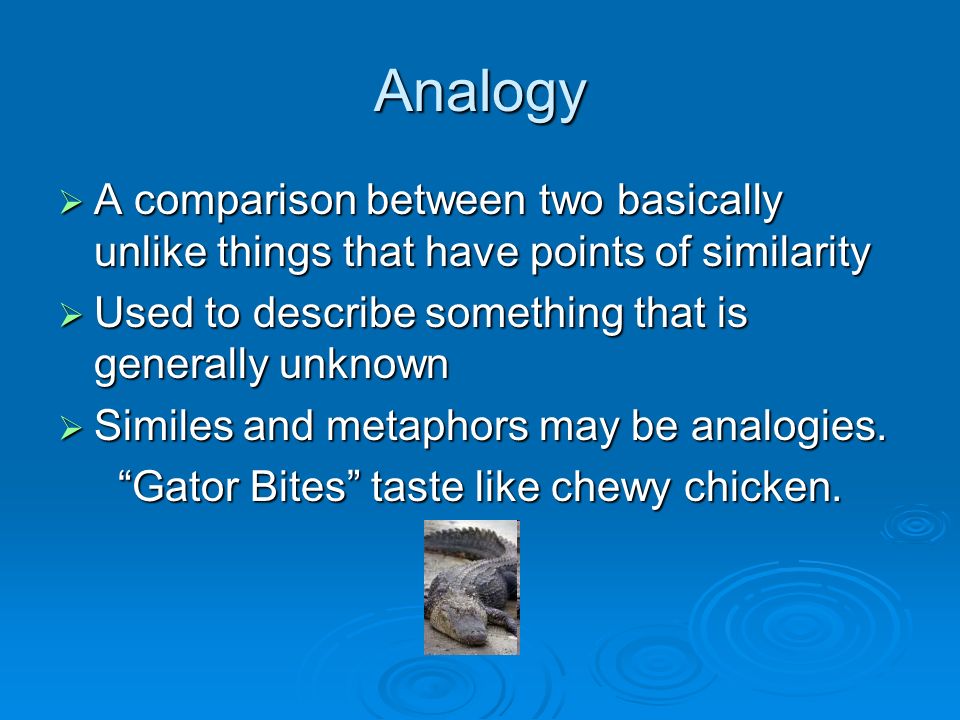 Analogy

➢ A comparison between two basically unlike things that have points of similarity

➢ Used to describe something that is generally unknown

➢ Similes and metaphors may be analogies.

“Gator Bites” taste like chewy chicken.